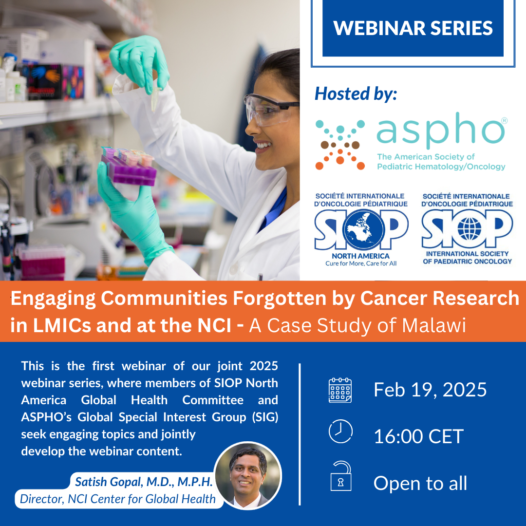 WEBINAR SERIES

Hosted by:

aspho®
The American Society of Pediatric Hematology/Oncology

SOCIÉTÉ INTERNATIONALE D'ONCOLOGIE PÉDIATRIQUE
SIOP
NORTH AMERICA
Cure for More, Care for All

SOCIÉTÉ INTERNATIONALE D'ONCOLOGIE PÉDIATRIQUE
SIOP
INTERNATIONAL SOCIETY OF PAEDIATRIC ONCOLOGY

Engaging Communities Forgotten by Cancer Research in LMICs and at the NCI - A Case Study of Malawi

This is the first webinar of our joint 2025 webinar series, where members of SIOP North America Global Health Committee and ASPHO's Global Special Interest Group (SIG) seek engaging topics and jointly develop the webinar content.

Satish Gopal, M.D., M.P.H.
Director, NCI Center for Global Health

Feb 19, 2025

16:00 CET

Open to all